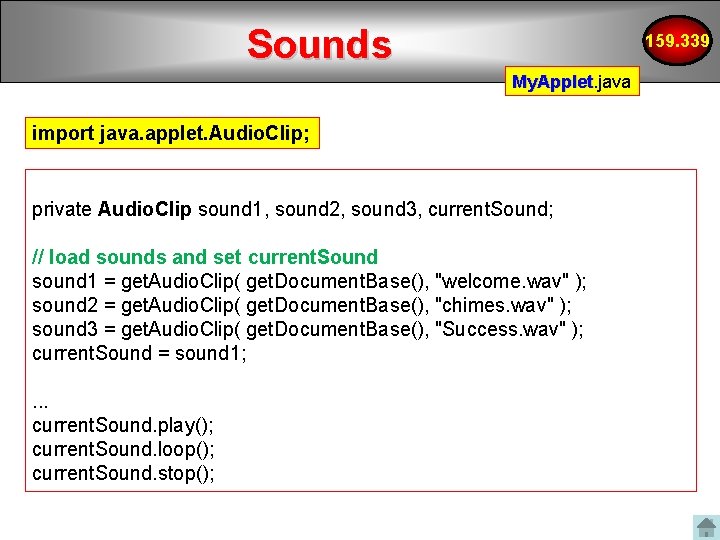 Sounds

159.339

MyApplet.java

import java.applet.AudioClip;

private AudioClip sound1, sound2, sound3, currentSound;

// load sounds and set currentSound
sound1 = getAudioClip( getDocumentBase(), "welcome.wav" );
sound2 = getAudioClip( getDocumentBase(), "chimes.wav" );
sound3 = getAudioClip( getDocumentBase(), "Success.wav" );
currentSound = sound1;

...
currentSound.play();
currentSound.loop();
currentSound.stop();